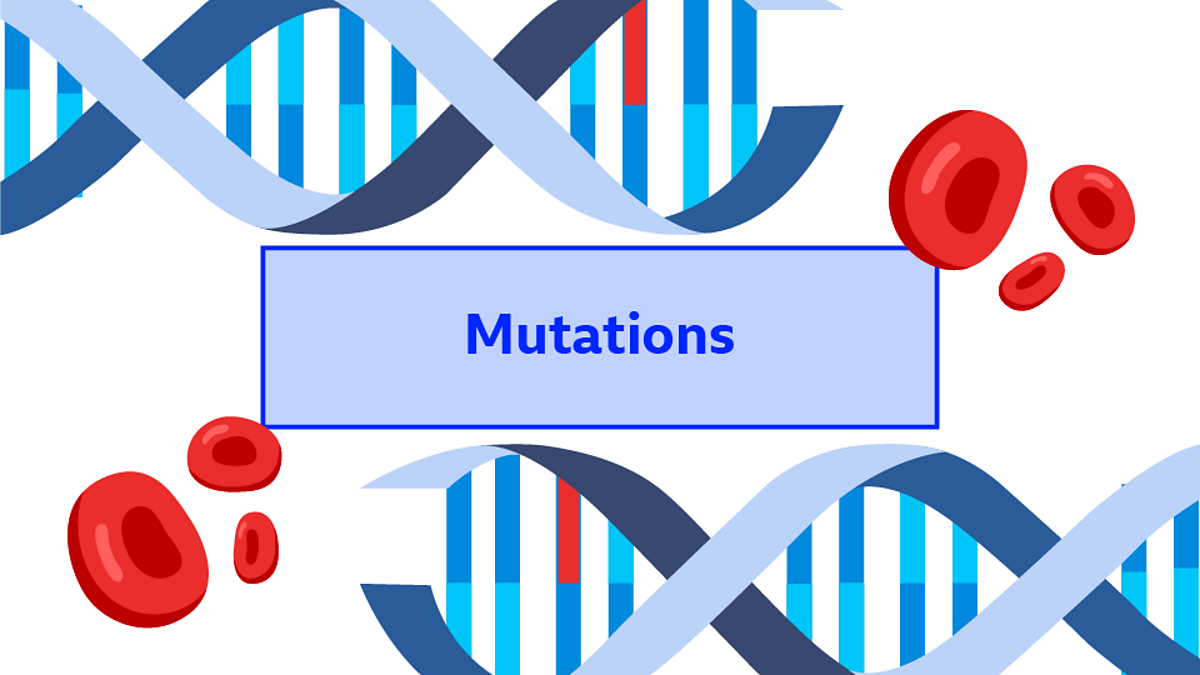 Mutations